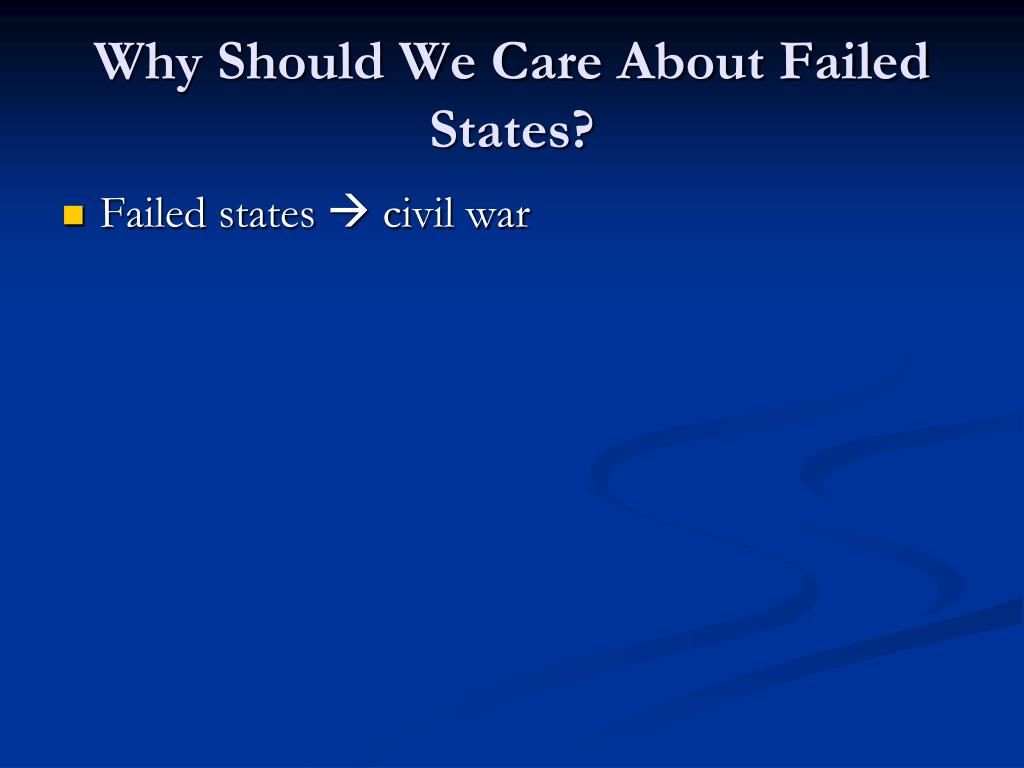 Why Should We Care About Failed States?

Failed states → civil war